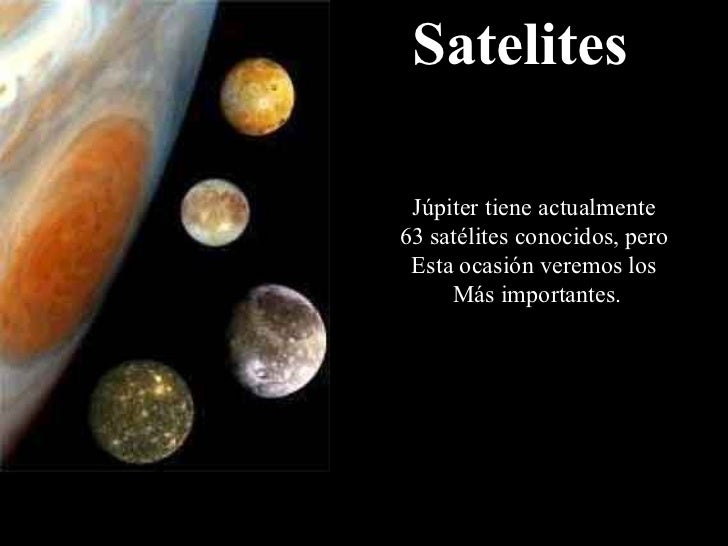 Satelites

Júpiter tiene actualmente 63 satélites conocidos, pero Esta ocasión veremos los Más importantes.